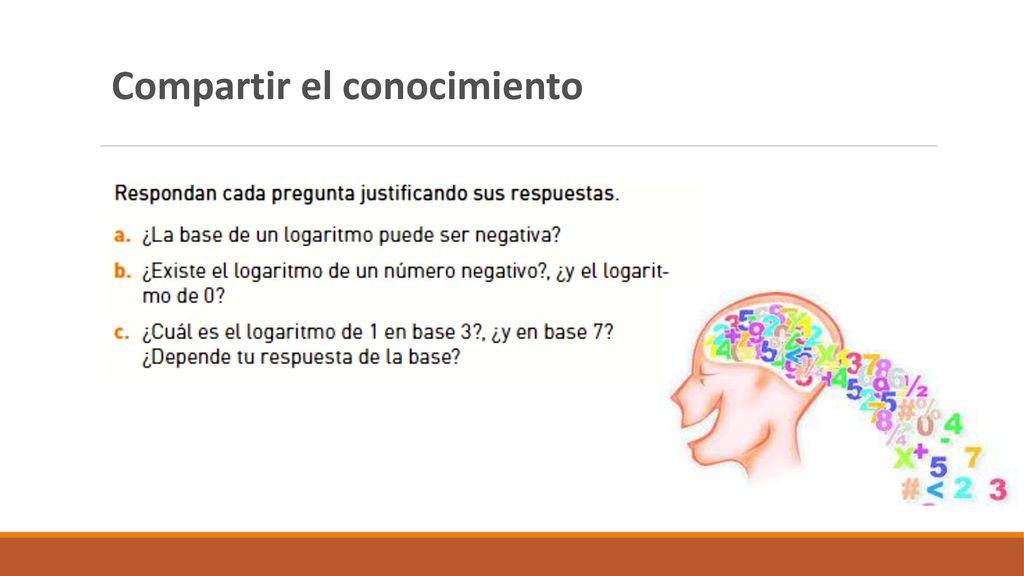 Compartir el conocimiento

Respondan cada pregunta justificando sus respuestas.

a. ¿La base de un logaritmo puede ser negativa?

b. ¿Existe el logaritmo de un número negativo?, ¿y el logaritmo de 0?

c. ¿Cuál es el logaritmo de 1 en base 3?, ¿y en base 7? ¿Depende tu respuesta de la base?